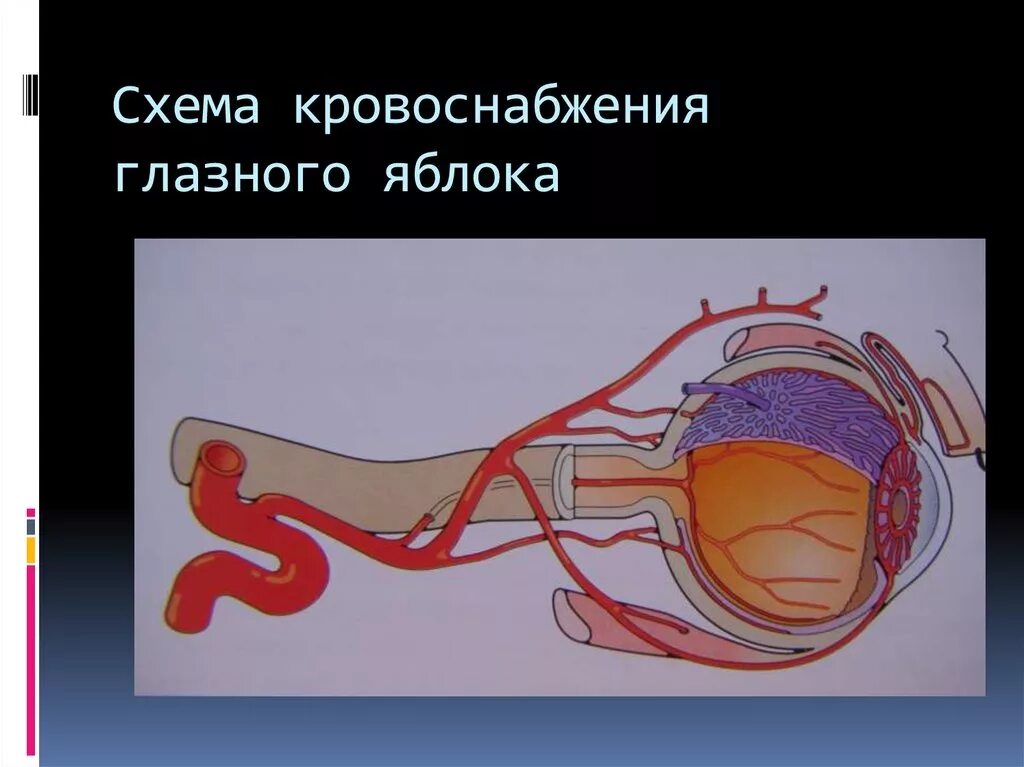 Схема кровоснабжения глазного яблока